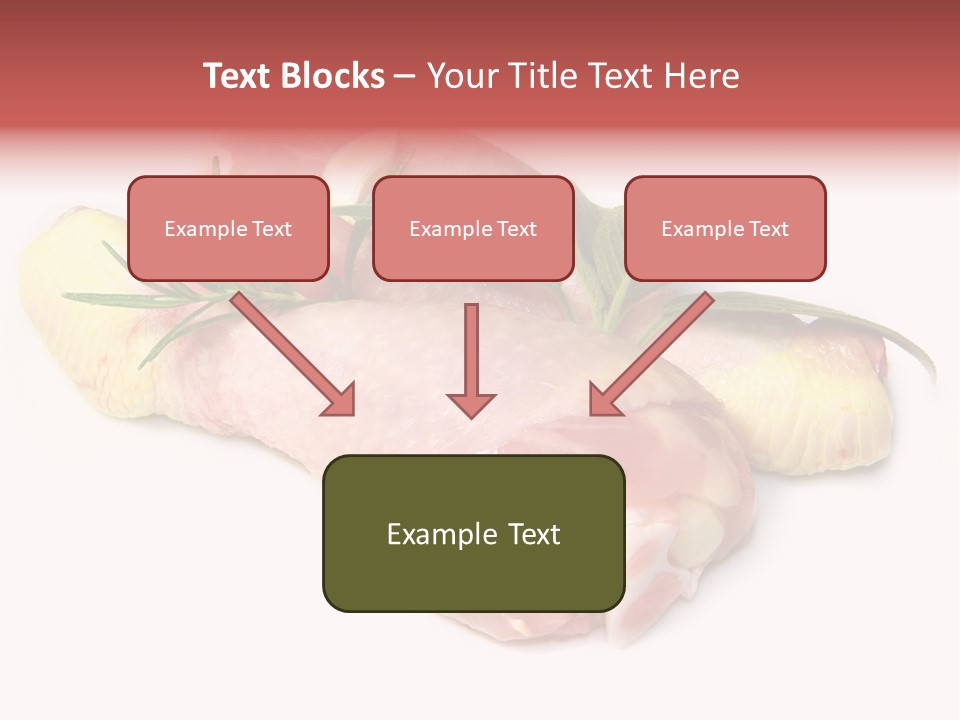 Text Blocks – Your Title Text Here

Example Text

Example Text

Example Text

Example Text